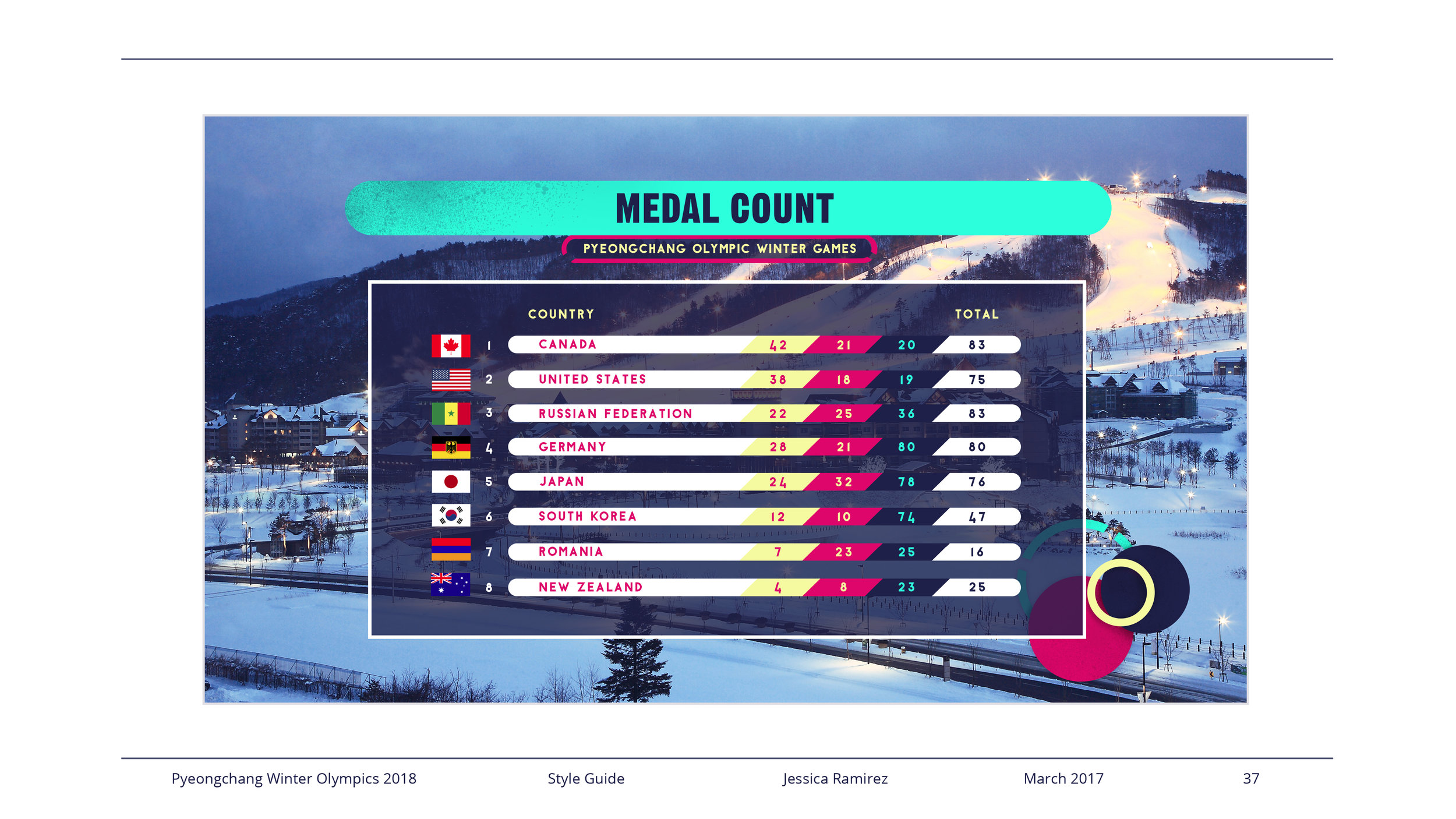 MEDAL COUNT

PYEONGCHANG OLYMPIC WINTER GAMES

| | COUNTRY | | | | TOTAL |
|---|---|---|---|---|---|
| 1 | CANADA | 42 | 21 | 20 | 83 |
| 2 | UNITED STATES | 38 | 18 | 19 | 75 |
| 3 | RUSSIAN FEDERATION | 22 | 25 | 36 | 83 |
| 4 | GERMANY | 28 | 21 | 80 | 80 |
| 5 | JAPAN | 24 | 32 | 78 | 76 |
| 6 | SOUTH KOREA | 12 | 10 | 74 | 47 |
| 7 | ROMANIA | 7 | 23 | 25 | 16 |
| 8 | NEW ZEALAND | 4 | 8 | 23 | 25 |

Pyeongchang Winter Olympics 2018 Style Guide Jessica Ramirez March 2017 37